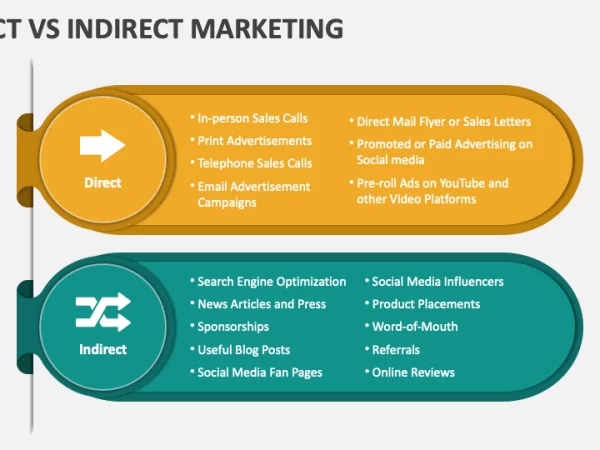 CT VS INDIRECT MARKETING

Direct

• In-person Sales Calls
• Print Advertisements
• Telephone Sales Calls
• Email Advertisement Campaigns

• Direct Mail Flyer or Sales Letters
• Promoted or Paid Advertising on Social media
• Pre-roll Ads on YouTube and other Video Platforms

Indirect

• Search Engine Optimization
• News Articles and Press
• Sponsorships
• Useful Blog Posts
• Social Media Fan Pages

• Social Media Influencers
• Product Placements
• Word-of-Mouth
• Referrals
• Online Reviews